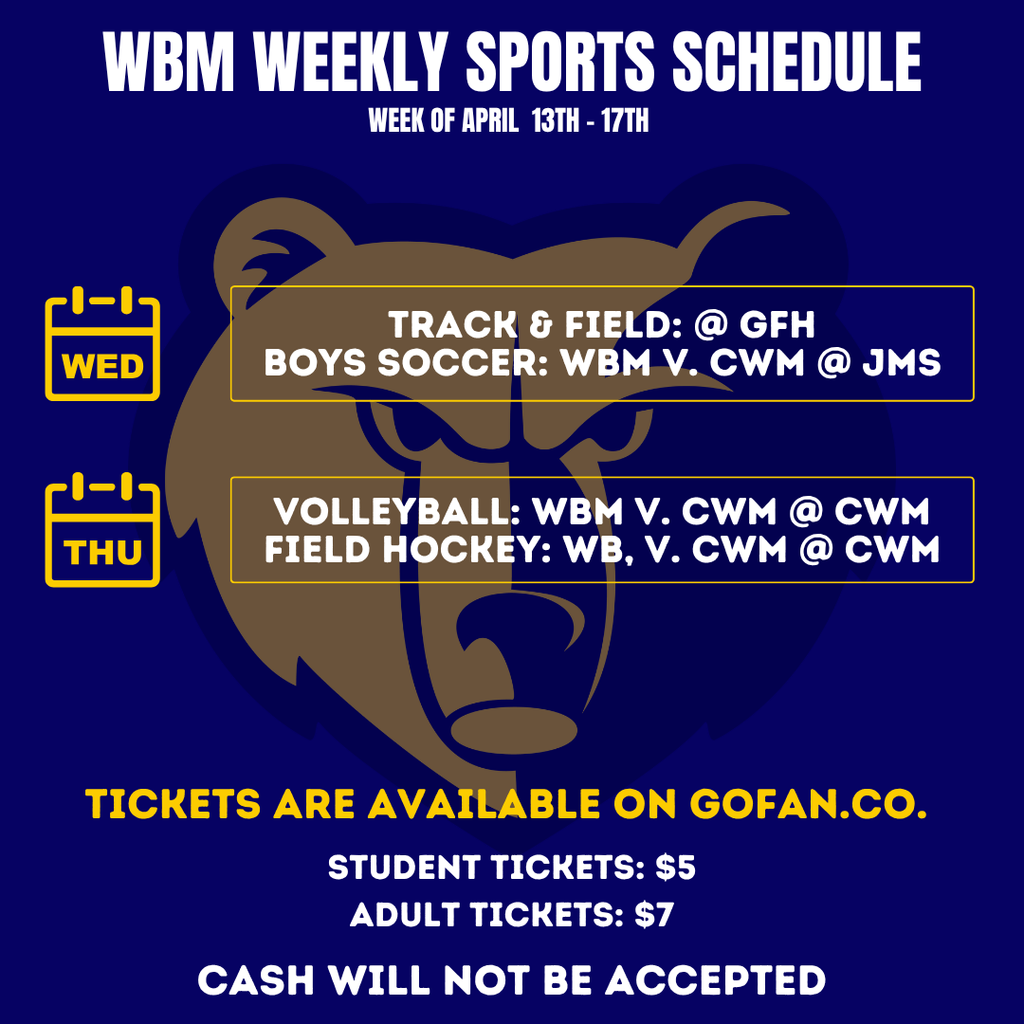 WBM WEEKLY SPORTS SCHEDULE
WEEK OF APRIL 13TH - 17TH

WED

TRACK & FIELD: @ GFH
BOYS SOCCER: WBM V. CWM @ JMS

THU

VOLLEYBALL: WBM V. CWM @ CWM
FIELD HOCKEY: WB, V. CWM @ CWM

TICKETS ARE AVAILABLE ON GOFAN.CO.

STUDENT TICKETS: $5
ADULT TICKETS: $7

CASH WILL NOT BE ACCEPTED